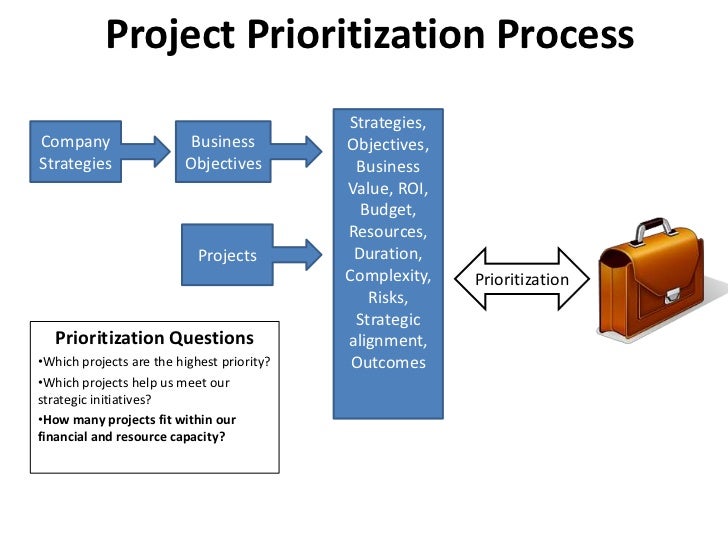 Project Prioritization Process

Company Strategies

Business Objectives

Projects

Strategies, Objectives, Business Value, ROI, Budget, Resources, Duration, Complexity, Risks, Strategic alignment, Outcomes

Prioritization

Prioritization Questions

•Which projects are the highest priority?

•Which projects help us meet our strategic initiatives?

•How many projects fit within our financial and resource capacity?